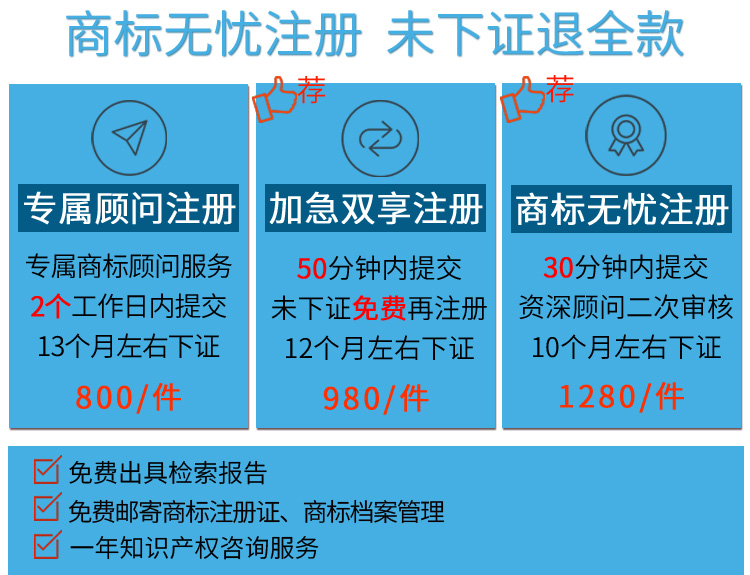 商标无忧注册 未下证退全款

专属顾问注册

专属商标顾问服务
2个工作日内提交
13个月左右下证

800/件

荐

加急双享注册

50分钟内提交
未下证免费再注册
12个月左右下证

980/件

荐

商标无忧注册

30分钟内提交
资深顾问二次审核
10个月左右下证

1280/件

免费出具检索报告
免费邮寄商标注册证、商标档案管理
一年知识产权咨询服务